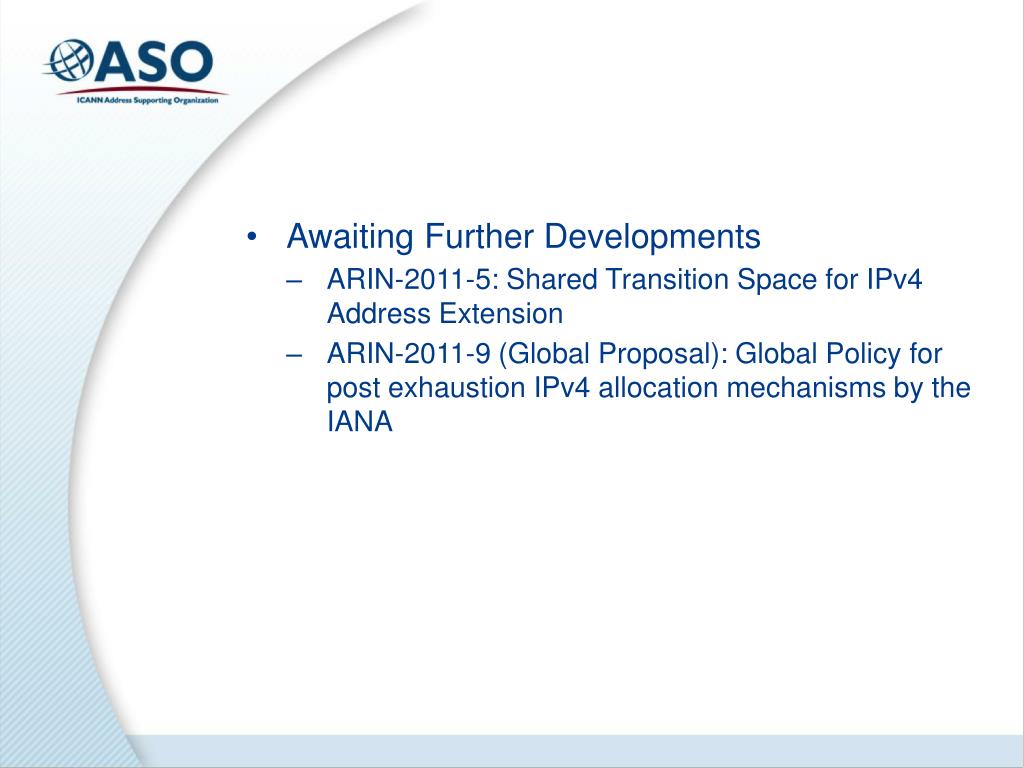 ASO
ICANN Address Supporting Organization

• Awaiting Further Developments
– ARIN-2011-5: Shared Transition Space for IPv4 Address Extension
– ARIN-2011-9 (Global Proposal): Global Policy for post exhaustion IPv4 allocation mechanisms by the IANA